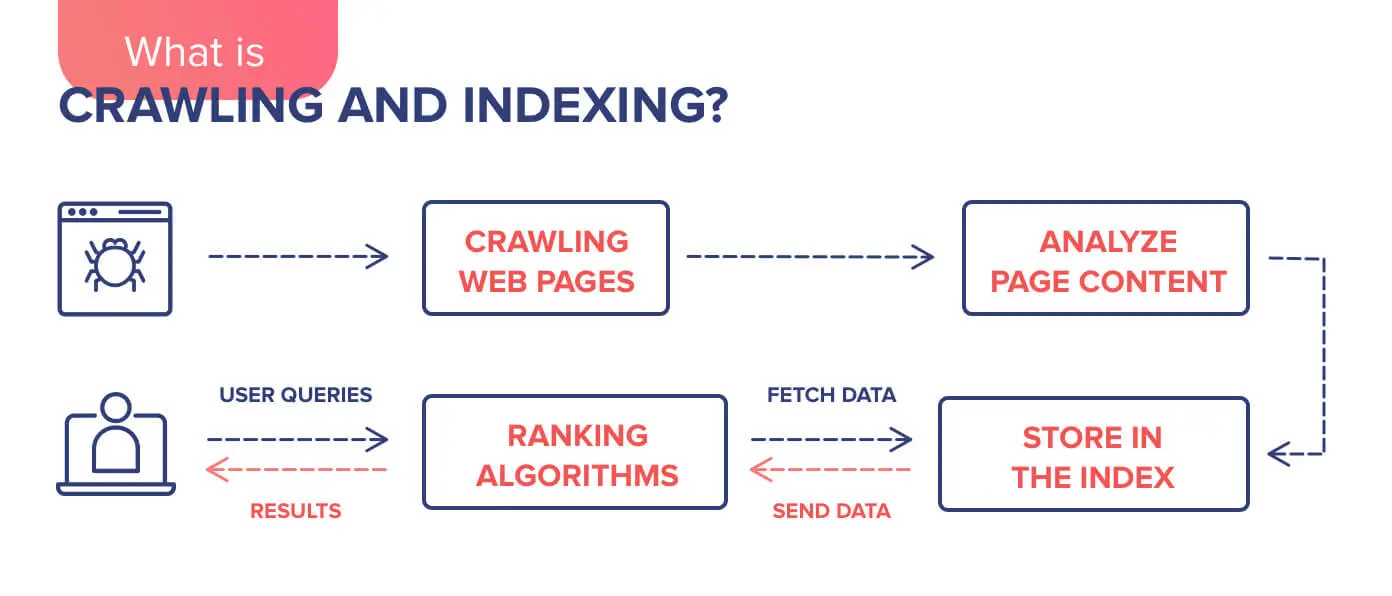 What is
CRAWLING AND INDEXING?

CRAWLING WEB PAGES

ANALYZE PAGE CONTENT

USER QUERIES

RESULTS

RANKING ALGORITHMS

FETCH DATA

SEND DATA

STORE IN THE INDEX